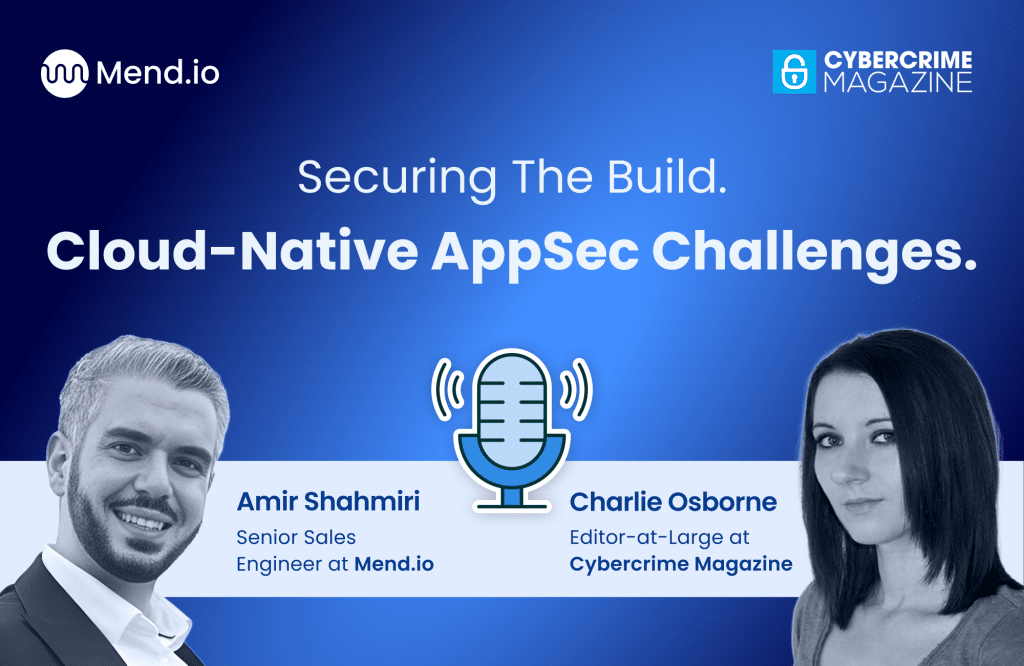 Mend.io

CYBERCRIME MAGAZINE

Securing The Build.

Cloud-Native AppSec Challenges.

Amir Shahmiri
Senior Sales Engineer at Mend.io

Charlie Osborne
Editor-at-Large at Cybercrime Magazine